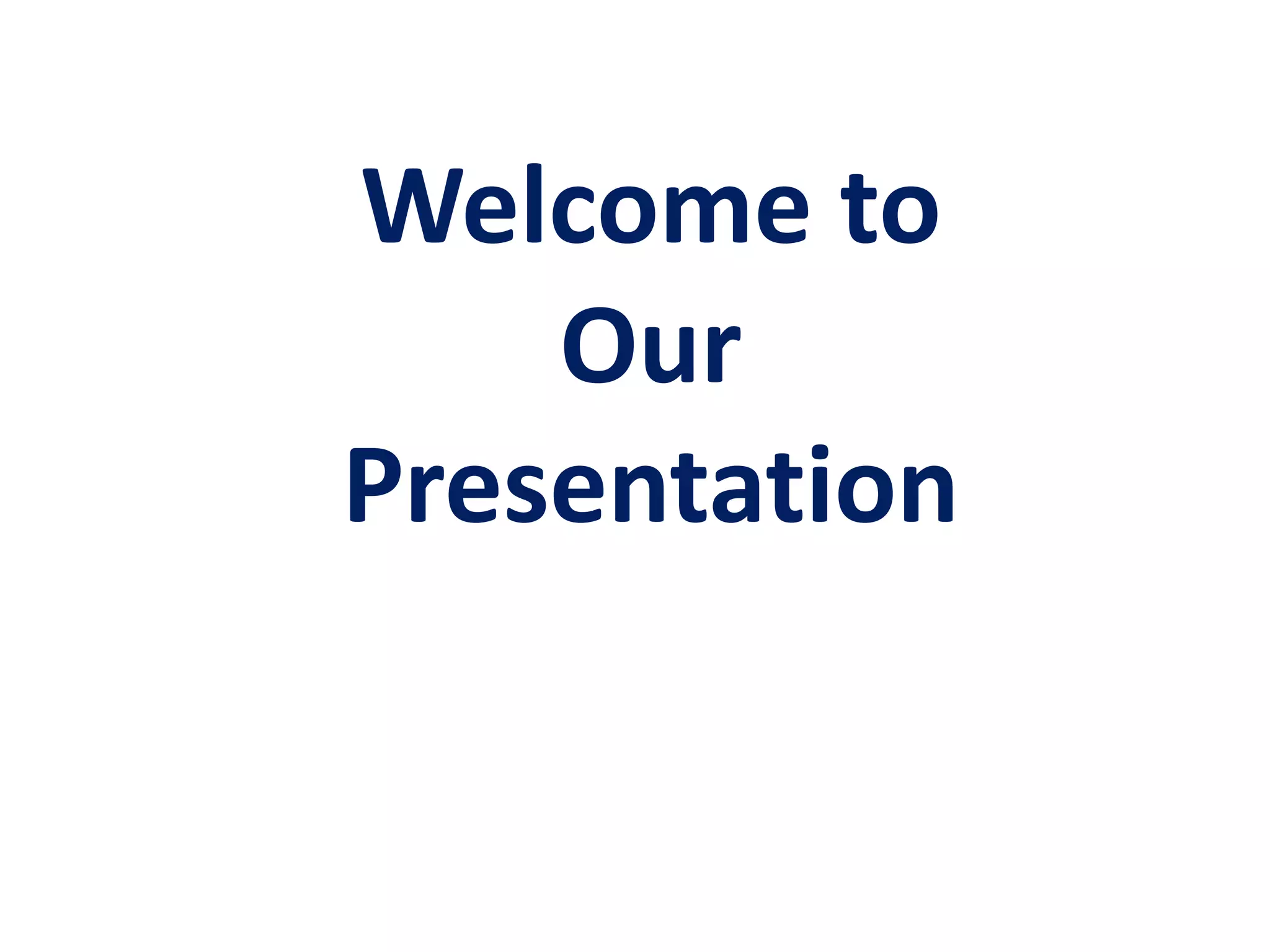 Welcome to
Our
Presentation